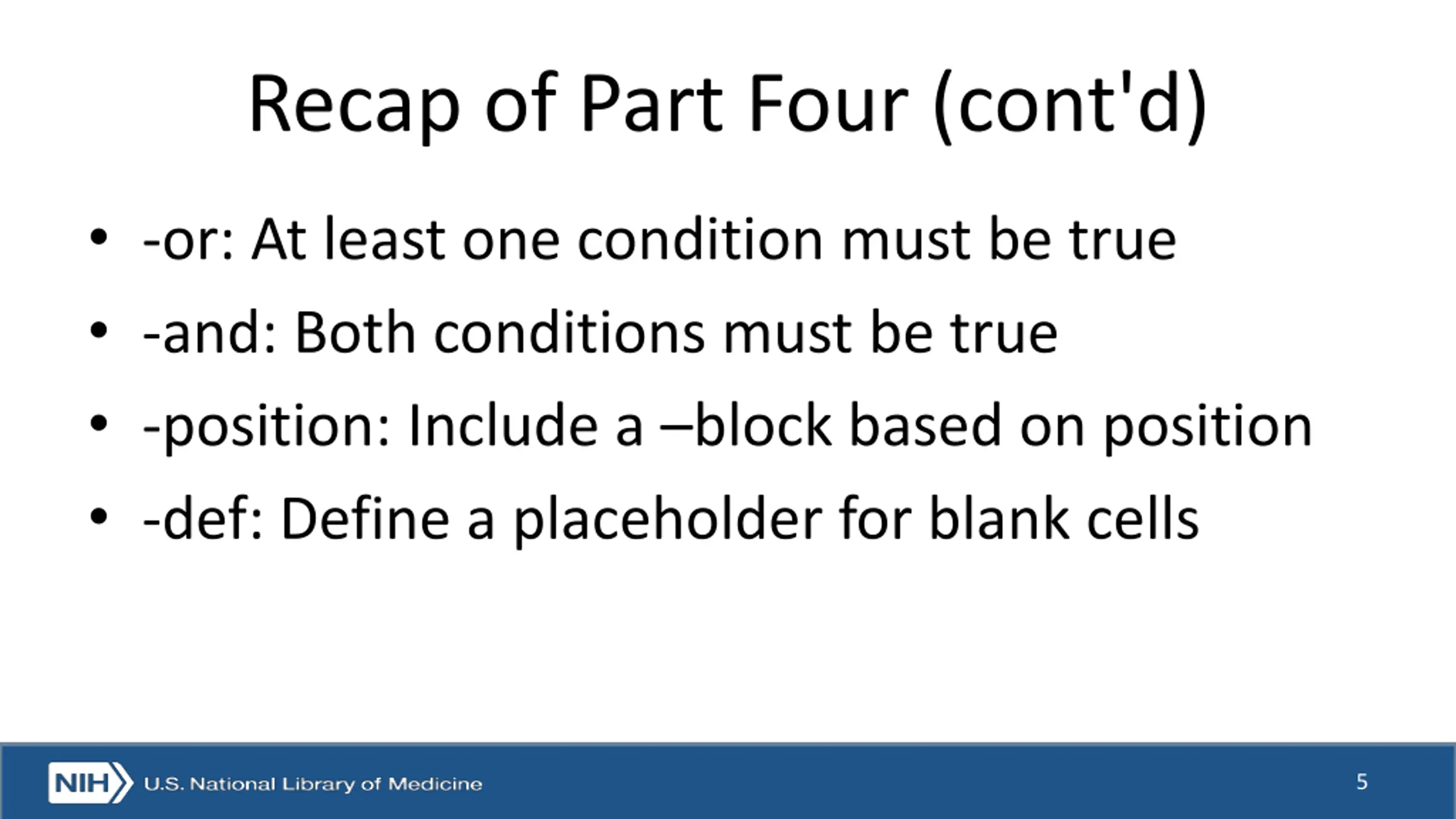 Recap of Part Four (cont'd)

• -or: At least one condition must be true
• -and: Both conditions must be true
• -position: Include a –block based on position
• -def: Define a placeholder for blank cells

NIH U.S. National Library of Medicine

5